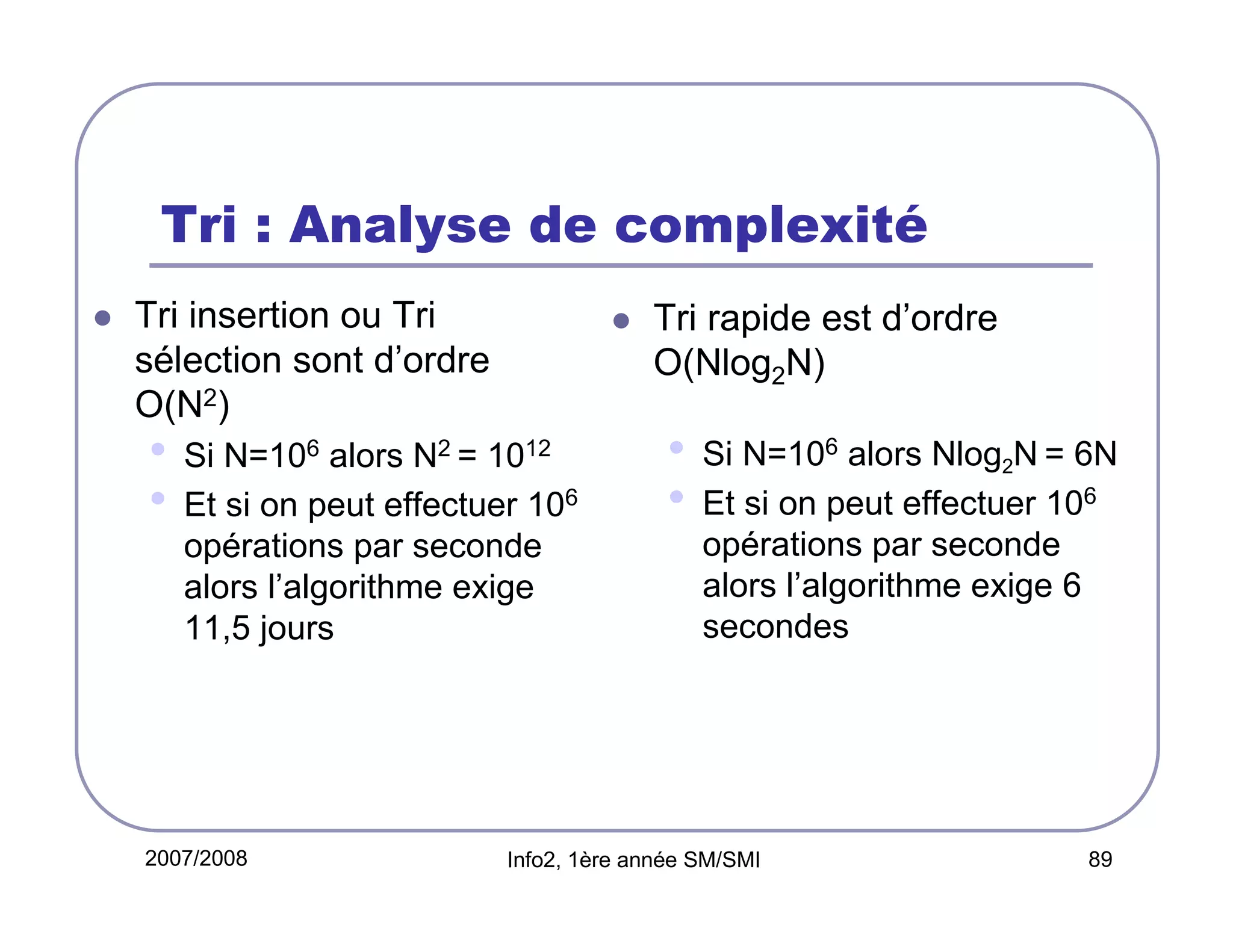 Tri : Analyse de complexité

- Tri insertion ou Tri sélection sont d'ordre $O(N^2)$
  - Si $N=10^6$ alors $N^2 = 10^{12}$
  - Et si on peut effectuer $10^6$ opérations par seconde alors l'algorithme exige 11,5 jours

- Tri rapide est d'ordre $O(N\log_2 N)$
  - Si $N=10^6$ alors $N\log_2 N = 6N$
  - Et si on peut effectuer $10^6$ opérations par seconde alors l'algorithme exige 6 secondes

2007/2008 Info2, 1ère année SM/SMI 89